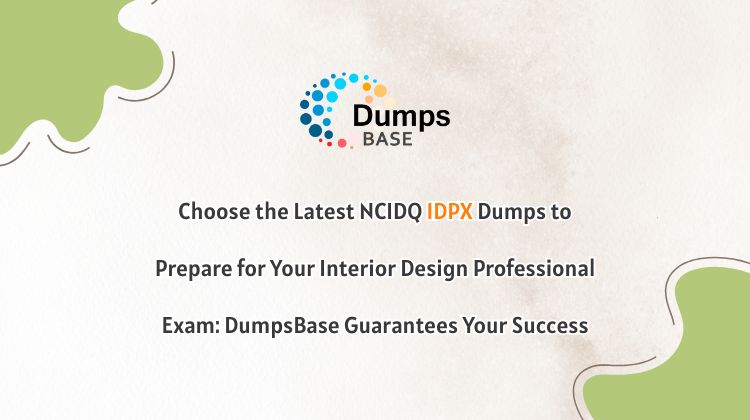 Dumps
BASE

Choose the Latest NCIDQ IDPX Dumps to Prepare for Your Interior Design Professional Exam: DumpsBase Guarantees Your Success